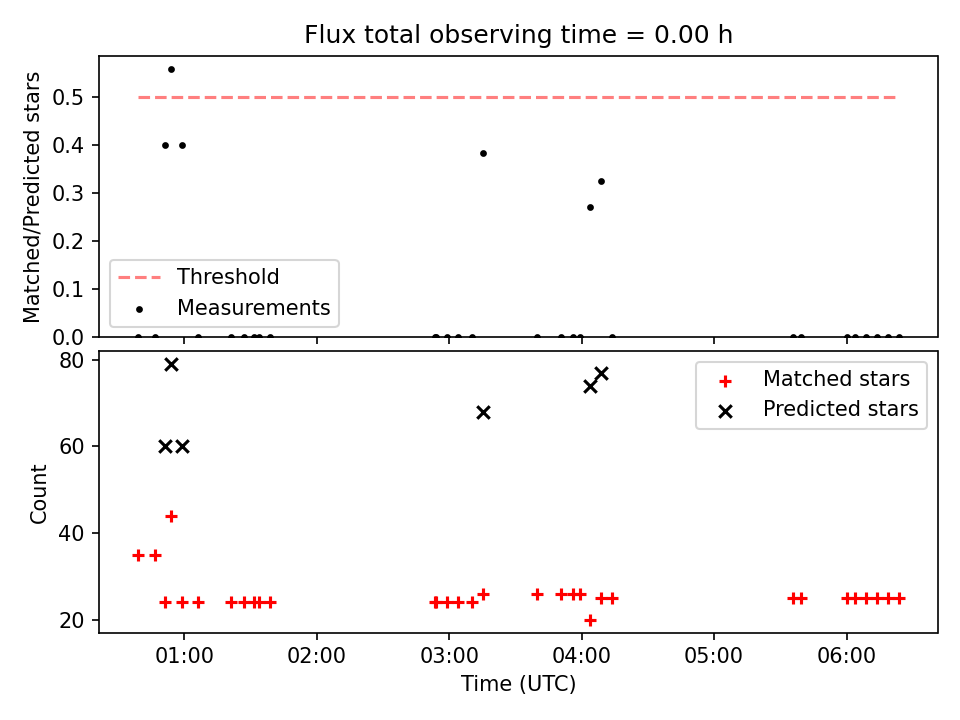 Flux total observing time = 0.00 h

Matched/Predicted stars

0.5
0.4
0.3
0.2
0.1
0.0

Threshold
Measurements

Count

80
60
40
20

Matched stars
Predicted stars

01:00
02:00
03:00
04:00
05:00
06:00

Time (UTC)